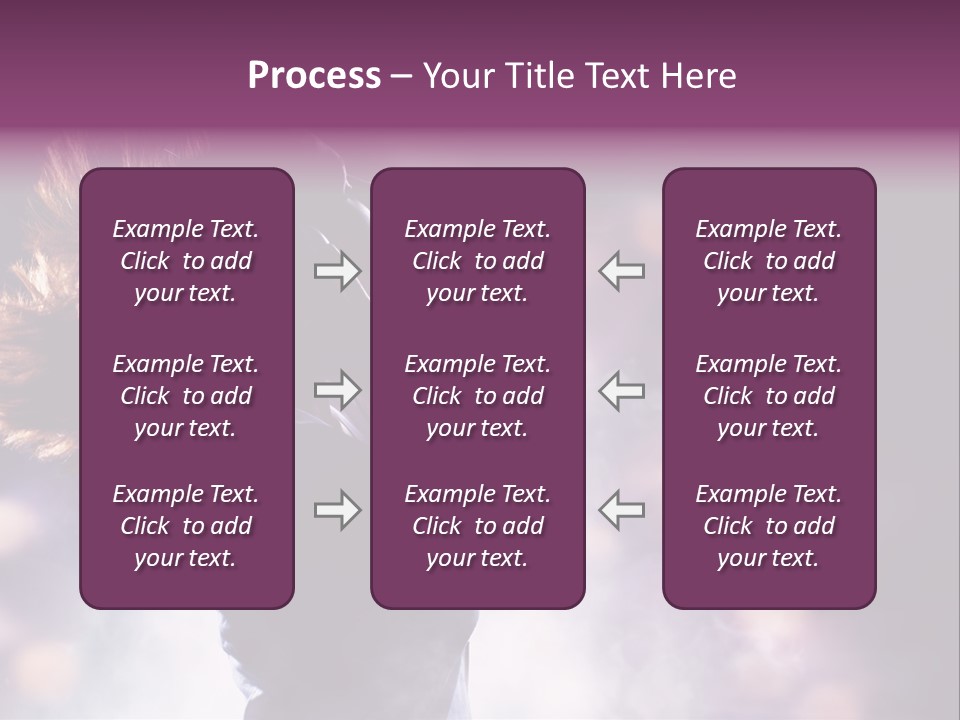 Process – Your Title Text Here

Example Text. Click to add your text.

Example Text. Click to add your text.

Example Text. Click to add your text.

Example Text. Click to add your text.

Example Text. Click to add your text.

Example Text. Click to add your text.

Example Text. Click to add your text.

Example Text. Click to add your text.

Example Text. Click to add your text.